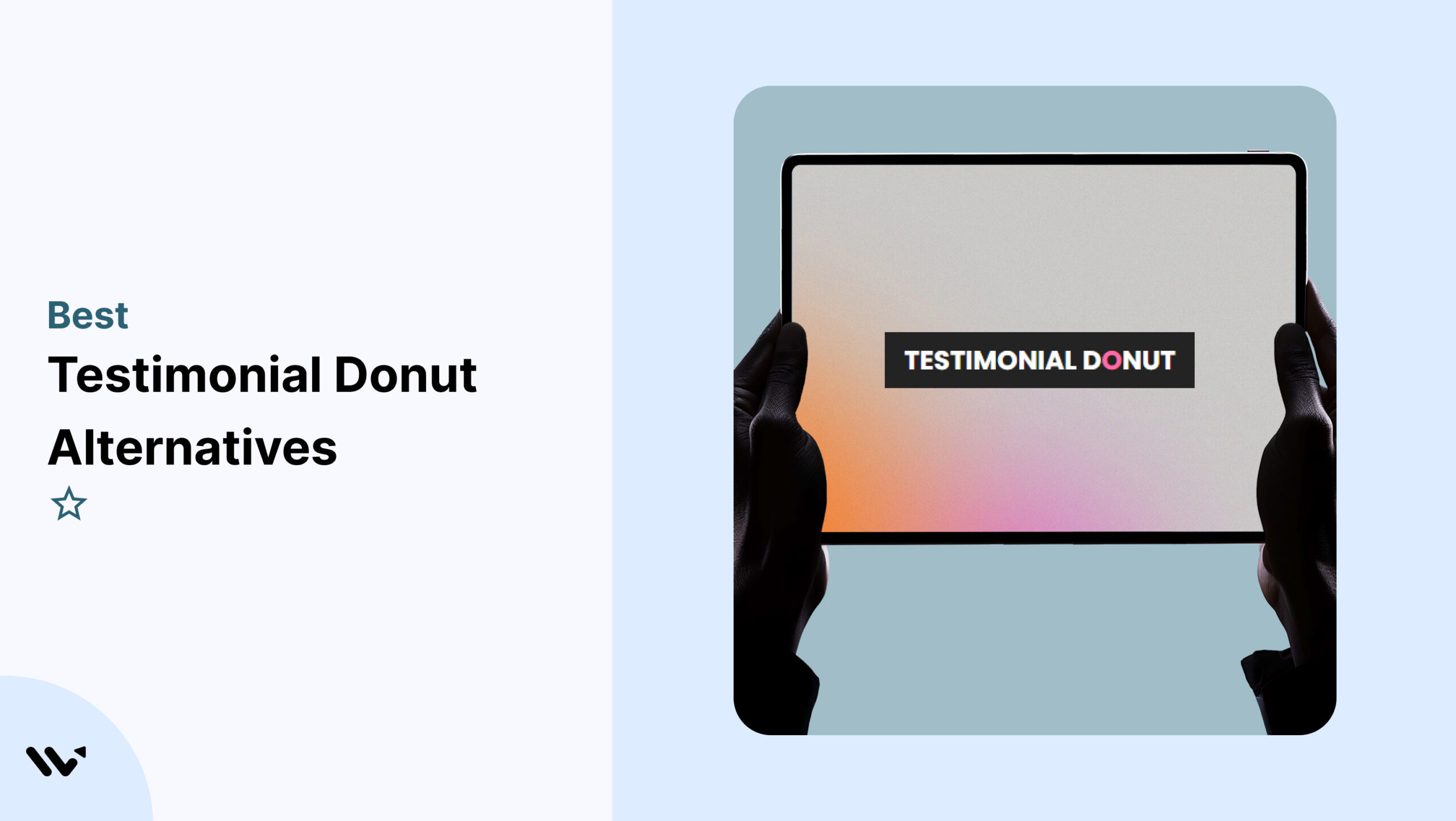 Best

Testimonial Donut Alternatives

TESTIMONIAL DONUT